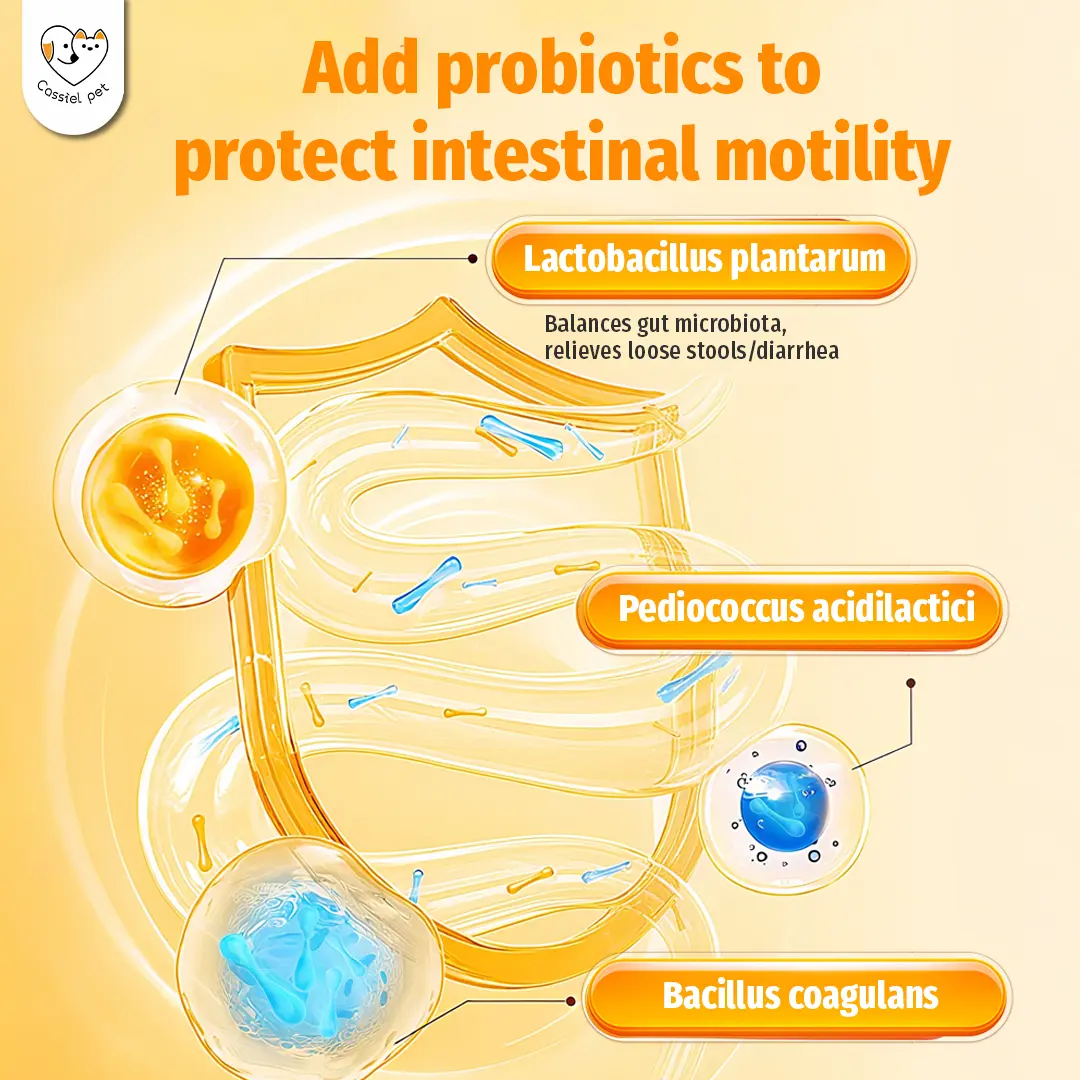 Cassiel pet

Add probiotics to protect intestinal motility

Lactobacillus plantarum

Balances gut microbiota, relieves loose stools/diarrhea

Pediococcus acidilactici

Bacillus coagulans